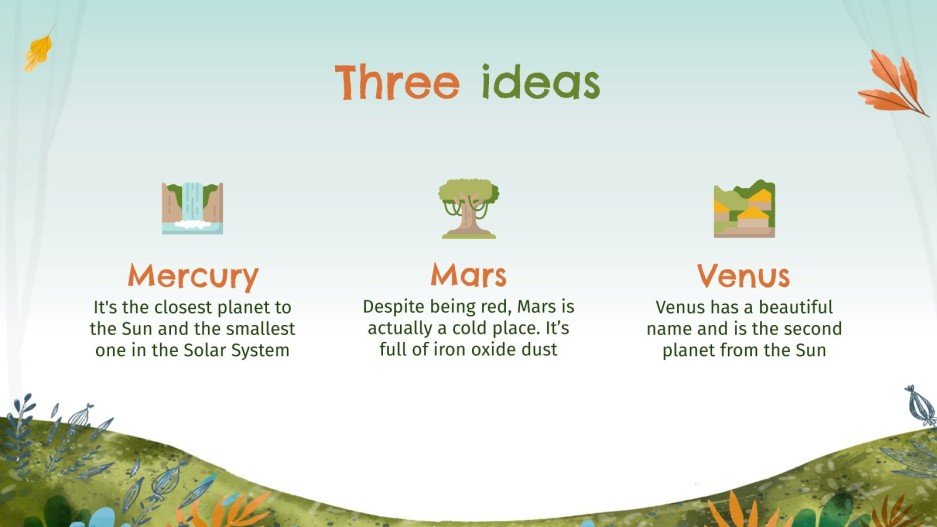 Three ideas

Mercury
It's the closest planet to the Sun and the smallest one in the Solar System

Mars
Despite being red, Mars is actually a cold place. It's full of iron oxide dust

Venus
Venus has a beautiful name and is the second planet from the Sun